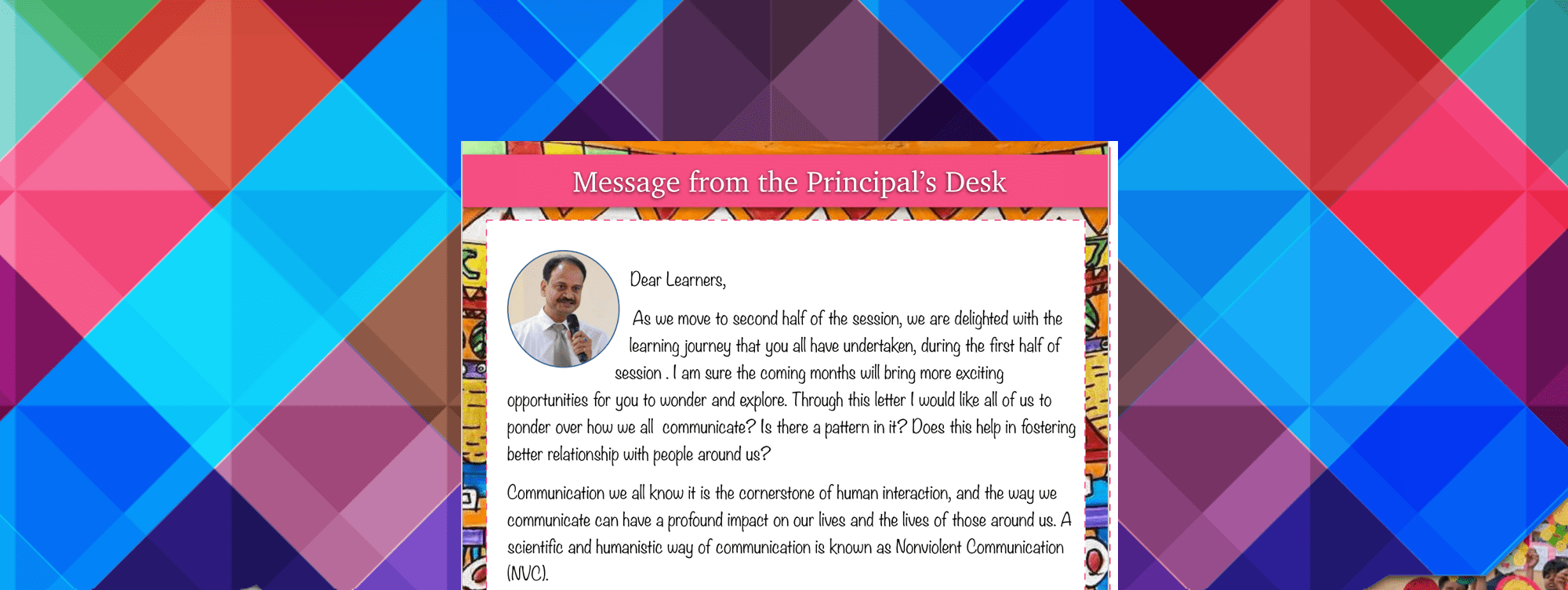 Message from the Principal's Desk

Dear Learners,

As we move to second half of the session, we are delighted with the learning journey that you all have undertaken, during the first half of session . I am sure the coming months will bring more exciting opportunities for you to wonder and explore. Through this letter I would like all of us to ponder over how we all communicate? Is there a pattern in it? Does this help in fostering better relationship with people around us?

Communication we all know it is the cornerstone of human interaction, and the way we communicate can have a profound impact on our lives and the lives of those around us. A scientific and humanistic way of communication is known as Nonviolent Communication (NVC).